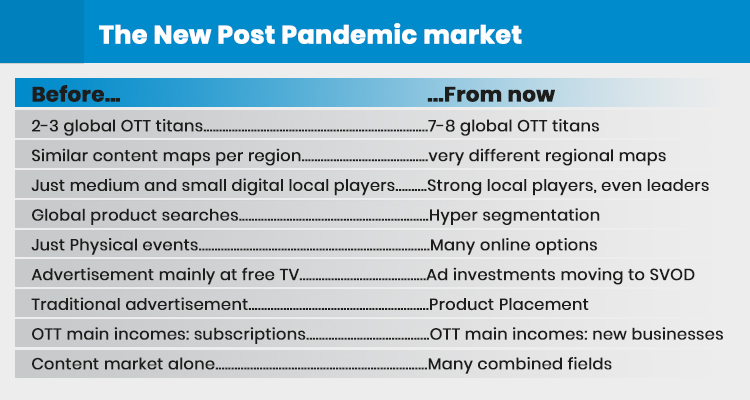 The New Post Pandemic market

| Before... | ...From now |
|---|---|
| 2-3 global OTT titans | 7-8 global OTT titans |
| Similar content maps per region | very different regional maps |
| Just medium and small digital local players | Strong local players, even leaders |
| Global product searches | Hyper segmentation |
| Just Physical events | Many online options |
| Advertisement mainly at free TV | Ad investments moving to SVOD |
| Traditional advertisement | Product Placement |
| OTT main incomes: subscriptions | OTT main incomes: new businesses |
| Content market alone | Many combined fields |